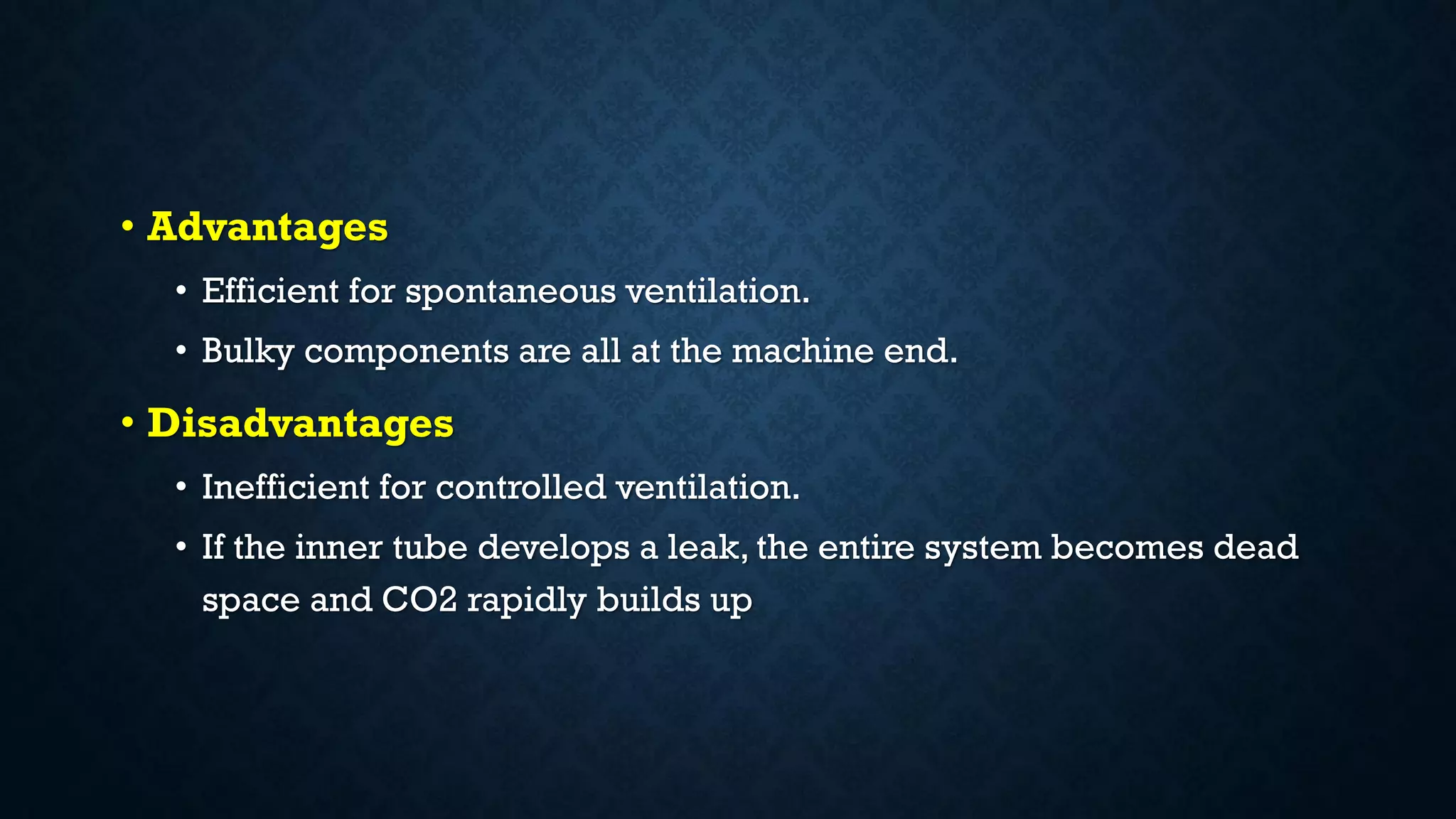 • Advantages
• Efficient for spontaneous ventilation.
• Bulky components are all at the machine end.
• Disadvantages
• Inefficient for controlled ventilation.
• If the inner tube develops a leak, the entire system becomes dead space and CO2 rapidly builds up